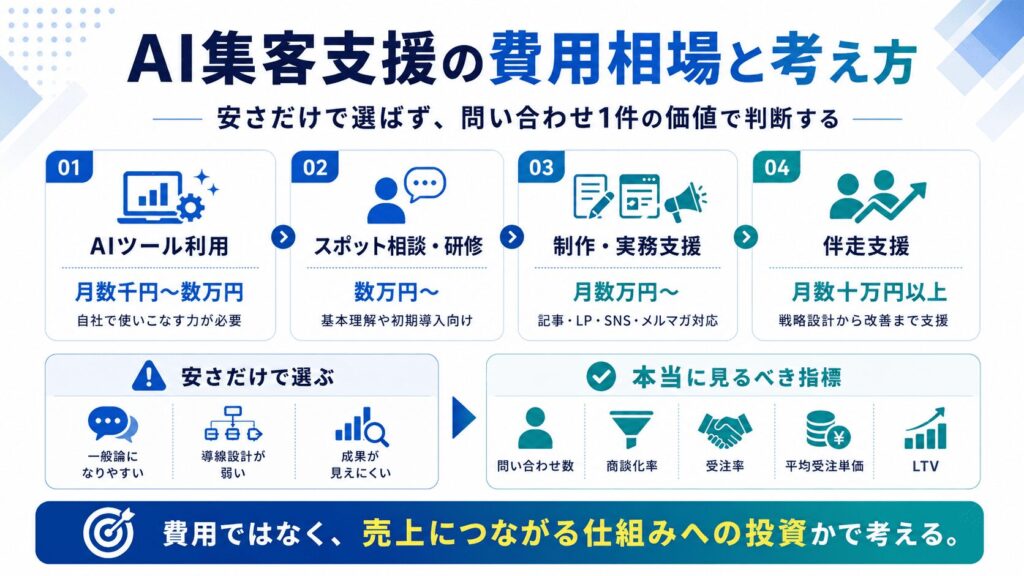 AI集客支援の費用相場と考え方

安さだけで選ばず、問い合わせ1件の価値で判断する

01
AIツール利用
月数千円〜数万円
自社で使いこなす力が必要

02
スポット相談・研修
数万円〜
基本理解や初期導入向け

03
制作・実務支援
月数万円〜
記事・LP・SNS・メルマガ対応

04
伴走支援
月数十万円以上
戦略設計から改善まで支援

安さだけで選ぶ
一般論になりやすい
導線設計が弱い
成果が見えにくい

本当に見るべき指標
問い合わせ数
商談化率
受注率
平均受注単価
LTV

費用ではなく、売上につながる仕組みへの投資かで考える。